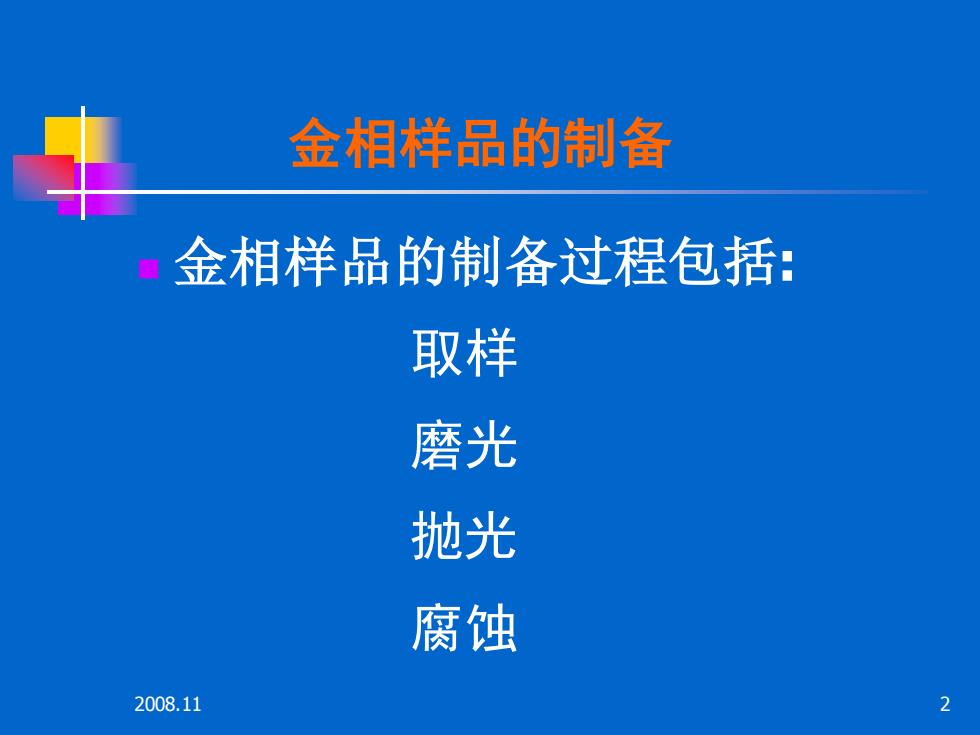 金相样品的制备

金相样品的制备过程包括:

取样

磨光

抛光

腐蚀

2008.11

2